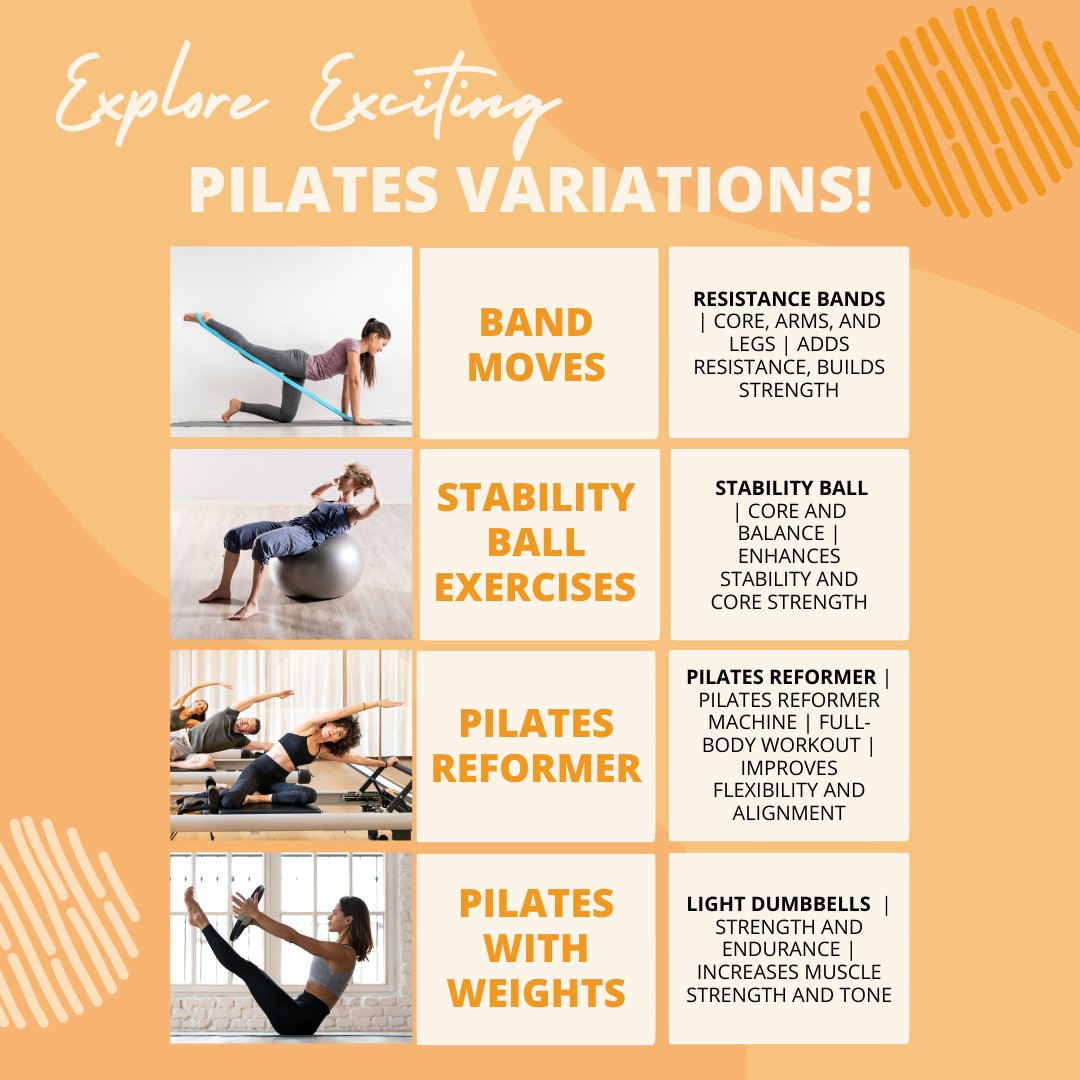 Explore Exciting
PILATES VARIATIONS!

| BAND MOVES | RESISTANCE BANDS \| CORE, ARMS, AND LEGS \| ADDS RESISTANCE, BUILDS STRENGTH |
|---|---|
| STABILITY BALL EXERCISES | STABILITY BALL \| CORE AND BALANCE \| ENHANCES STABILITY AND CORE STRENGTH |
| PILATES REFORMER | PILATES REFORMER \| PILATES REFORMER MACHINE \| FULL-BODY WORKOUT \| IMPROVES FLEXIBILITY AND ALIGNMENT |
| PILATES WITH WEIGHTS | LIGHT DUMBBELLS \| STRENGTH AND ENDURANCE \| INCREASES MUSCLE STRENGTH AND TONE |